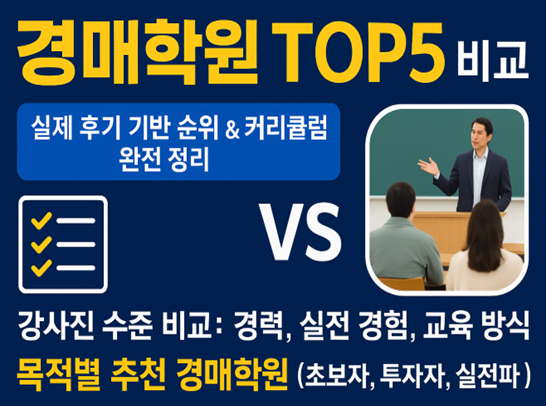 경매학원 TOP5 비교

실제 후기 기반 순위 & 커리큘럼 완전 정리

VS

강사진 수준 비교: 경력, 실전 경험, 교육 방식

목적별 추천 경매학원 (초보자, 투자자, 실전파)